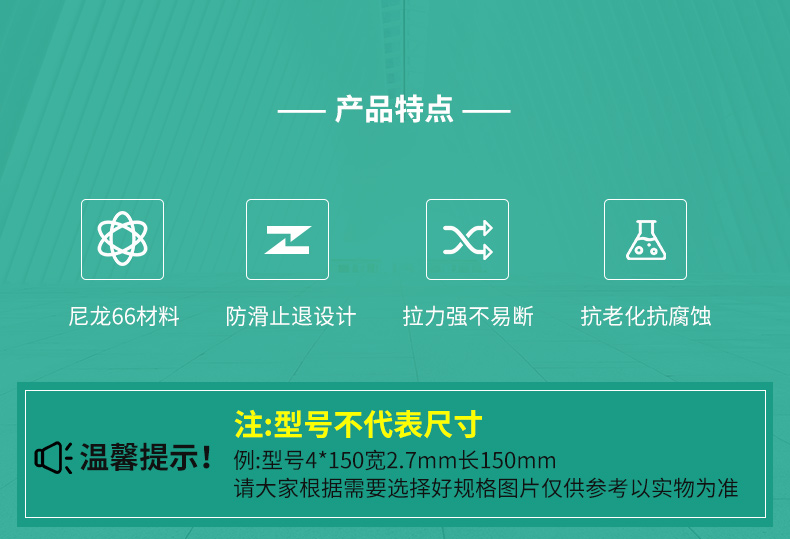 — 产品特点 —

尼龙66材料

防滑止退设计

拉力强不易断

抗老化抗腐蚀

温馨提示!

注:型号不代表尺寸

例:型号4*150宽2.7mm长150mm

请大家根据需要选择好规格图片仅供参考以实物为准